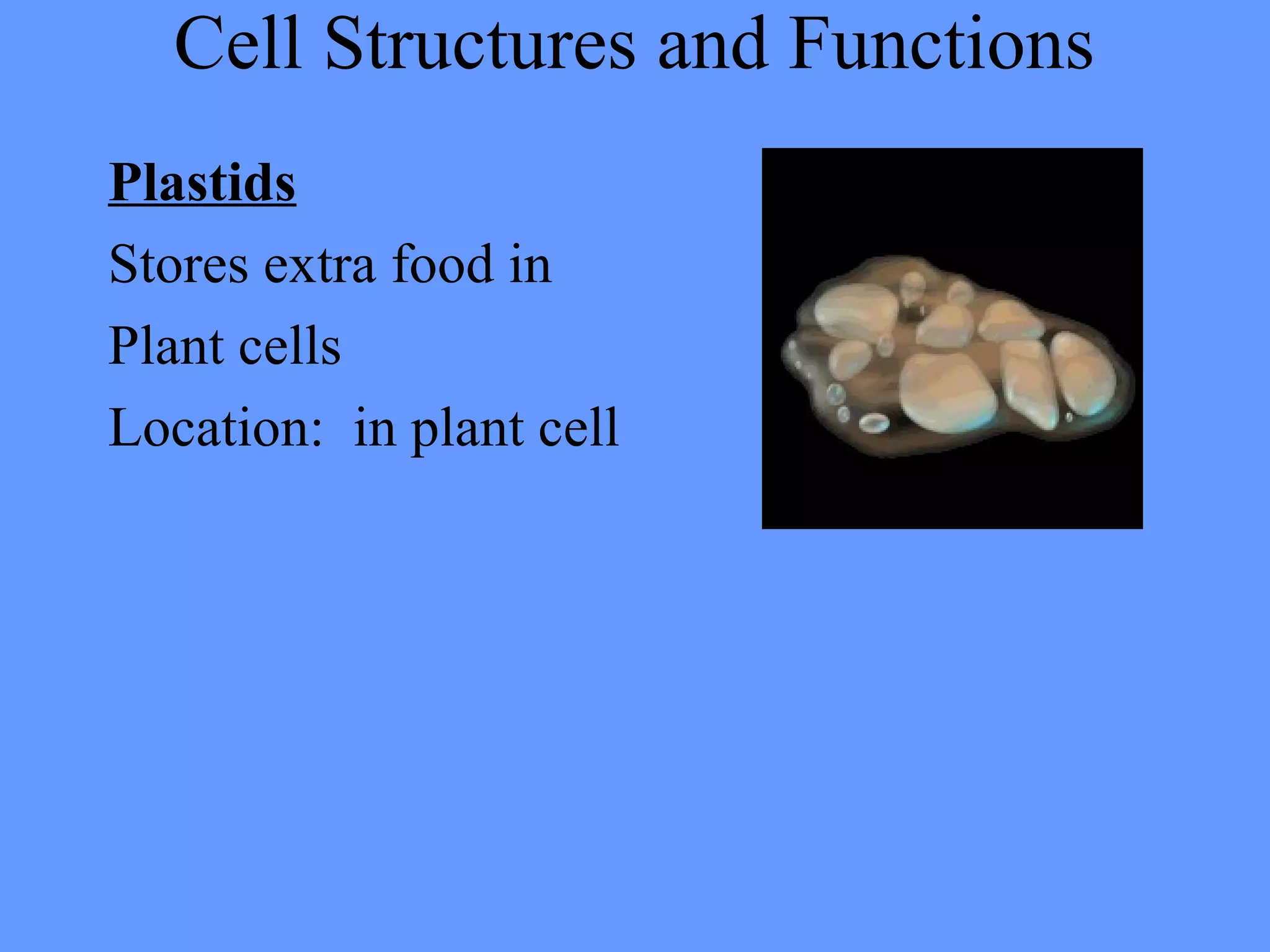 Cell Structures and Functions

Plastids

Stores extra food in

Plant cells

Location:  in plant cell